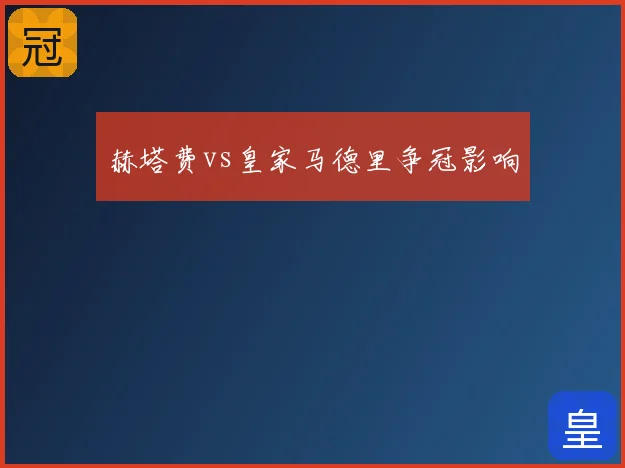 冠

赫塔费VS皇家马德里争冠影响

皇